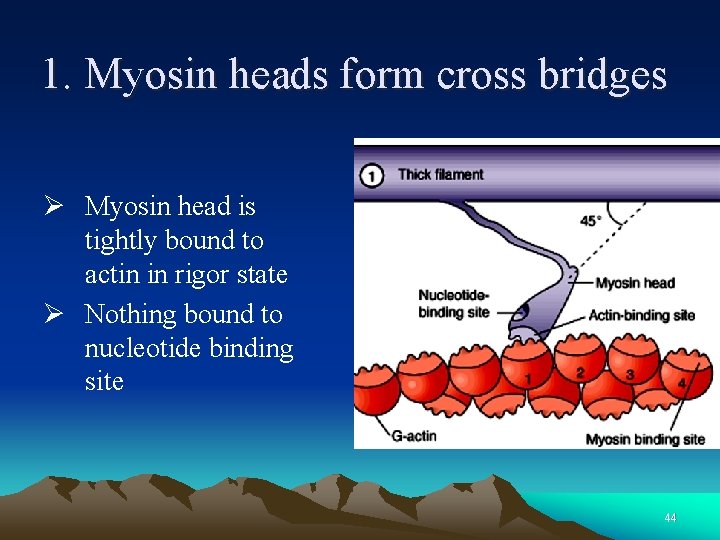 1. Myosin heads form cross bridges

➢ Myosin head is tightly bound to actin in rigor state

➢ Nothing bound to nucleotide binding site

1 Thick filament

45°

Myosin head

Nucleotide-binding site

Actin-binding site

1

2

3

4

G-actin

Myosin binding site

44